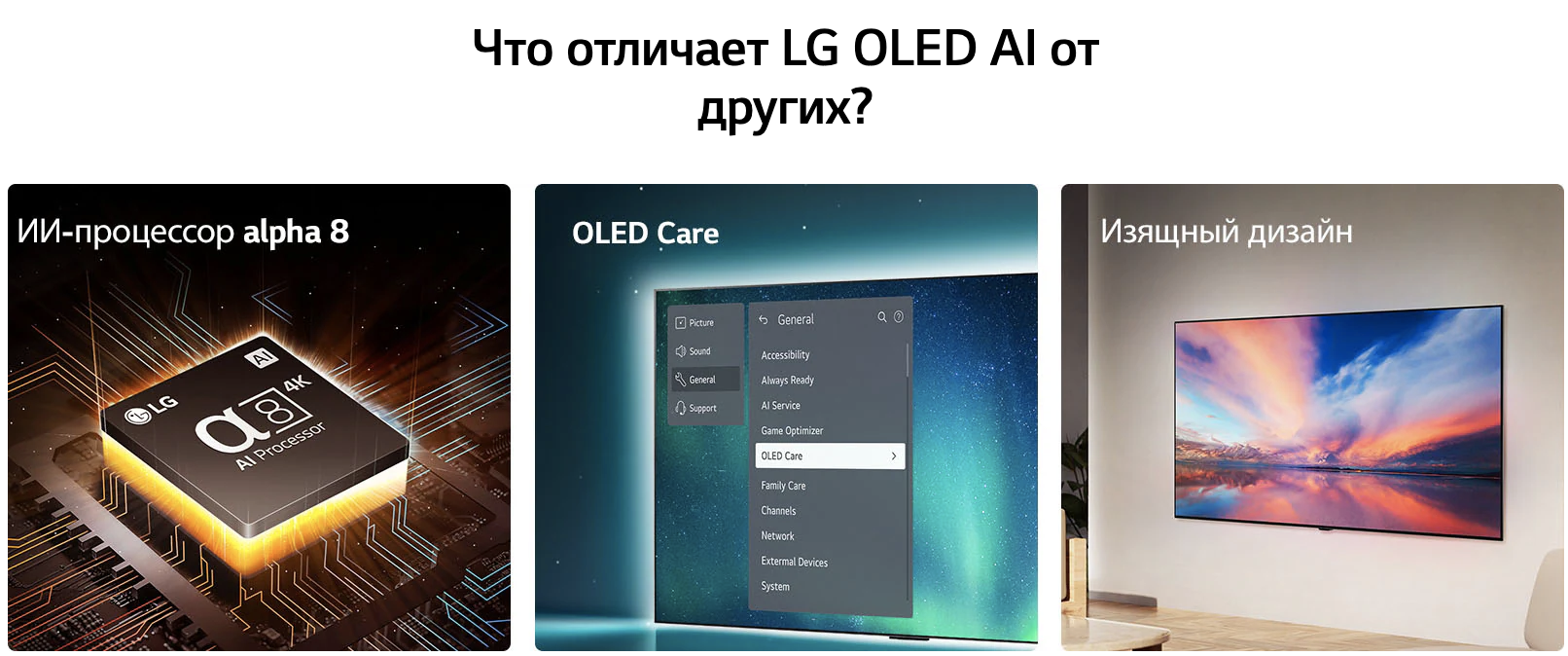 Что отличает LG OLED AI от других?

ИИ-процессор alpha 8

LG
AI
4K
α8
AI Processor

OLED Care

Picture
Sound
General
Support

General

Accessibility
Always Ready
AI Service
Game Optimizer
OLED Care
Family Care
Channels
Network
External Devices
System

Изящный дизайн